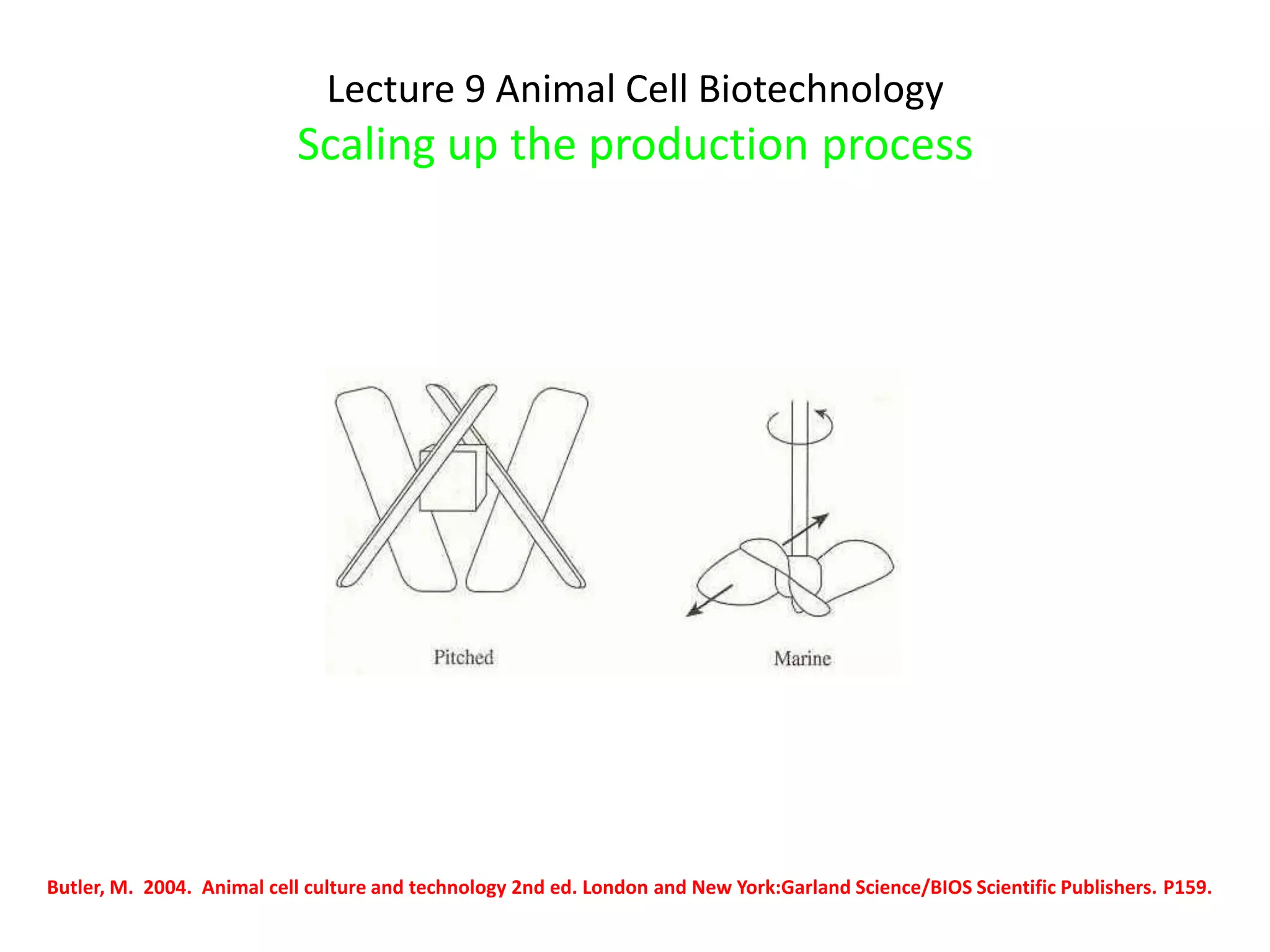 Lecture 9 Animal Cell Biotechnology
Scaling up the production process

Pitched

Marine

Butler, M. 2004. Animal cell culture and technology 2nd ed. London and New York:Garland Science/BIOS Scientific Publishers. P159.